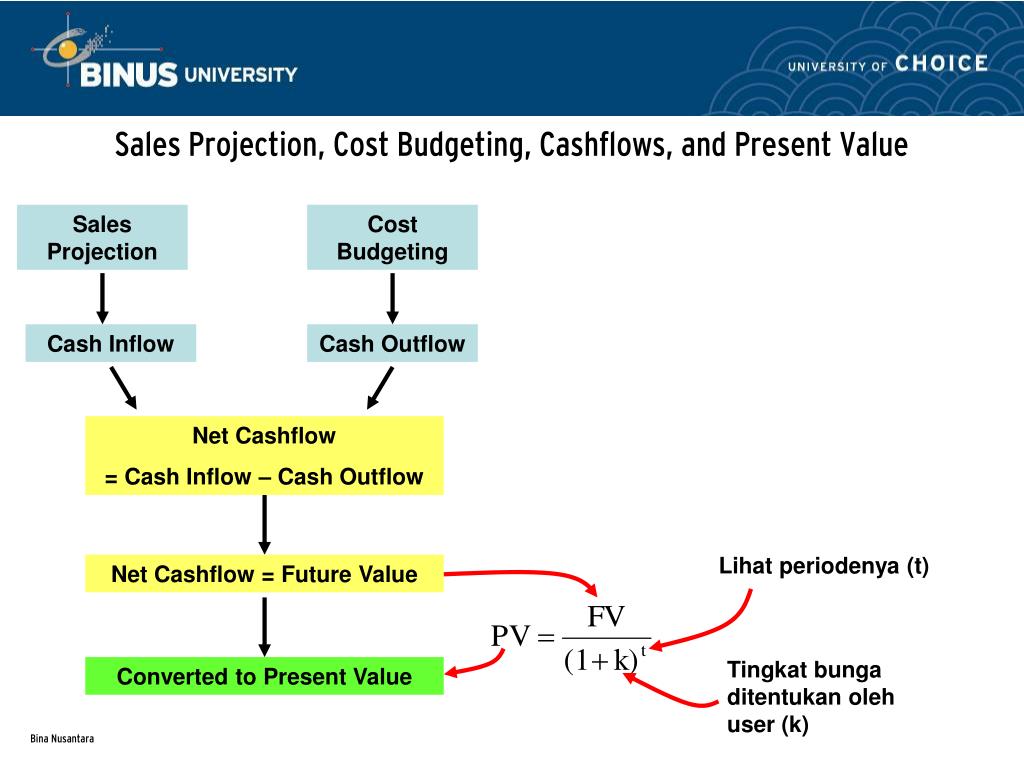 BINUS UNIVERSITY

UNIVERSITY OF CHOICE

Sales Projection, Cost Budgeting, Cashflows, and Present Value

Sales Projection

Cost Budgeting

Cash Inflow

Cash Outflow

Net Cashflow
= Cash Inflow – Cash Outflow

Net Cashflow = Future Value

Lihat periodenya (t)

$PV = \frac{FV}{(1+k)^t}$

Converted to Present Value

Tingkat bunga ditentukan oleh user (k)

Bina Nusantara